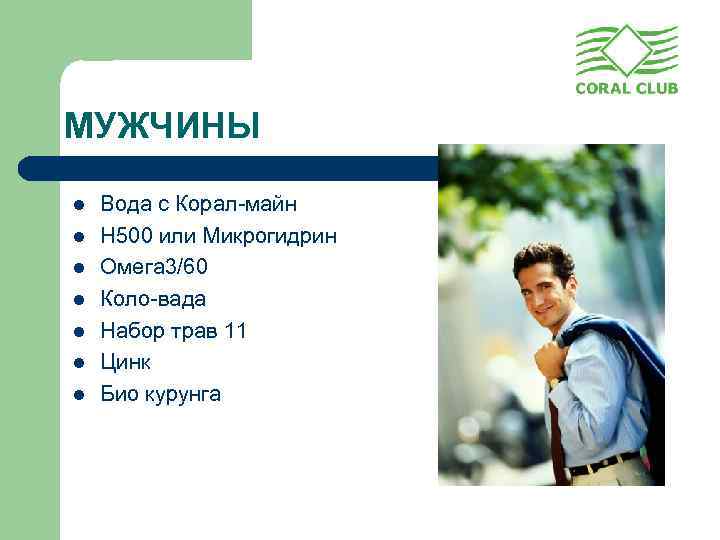 CORAL CLUB

МУЖЧИНЫ

- Вода с Корал-майн
- Н500 или Микрогидрин
- Омега3/60
- Коло-вада
- Набор трав 11
- Цинк
- Био курунга